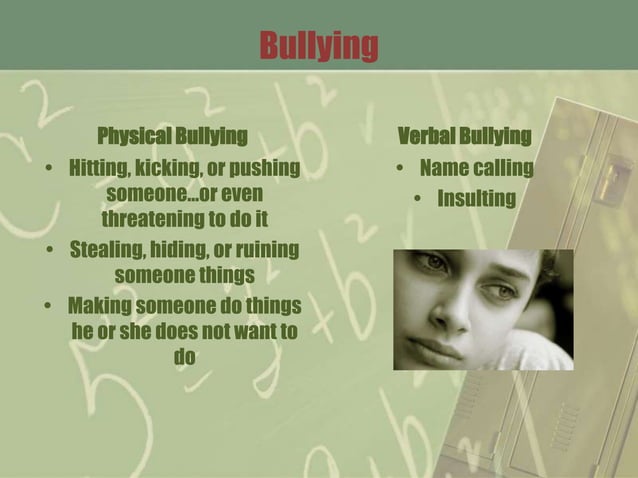 Bullying

Physical Bullying
• Hitting, kicking, or pushing someone...or even threatening to do it
• Stealing, hiding, or ruining someone things
• Making someone do things he or she does not want to do

Verbal Bullying
• Name calling
• Insulting